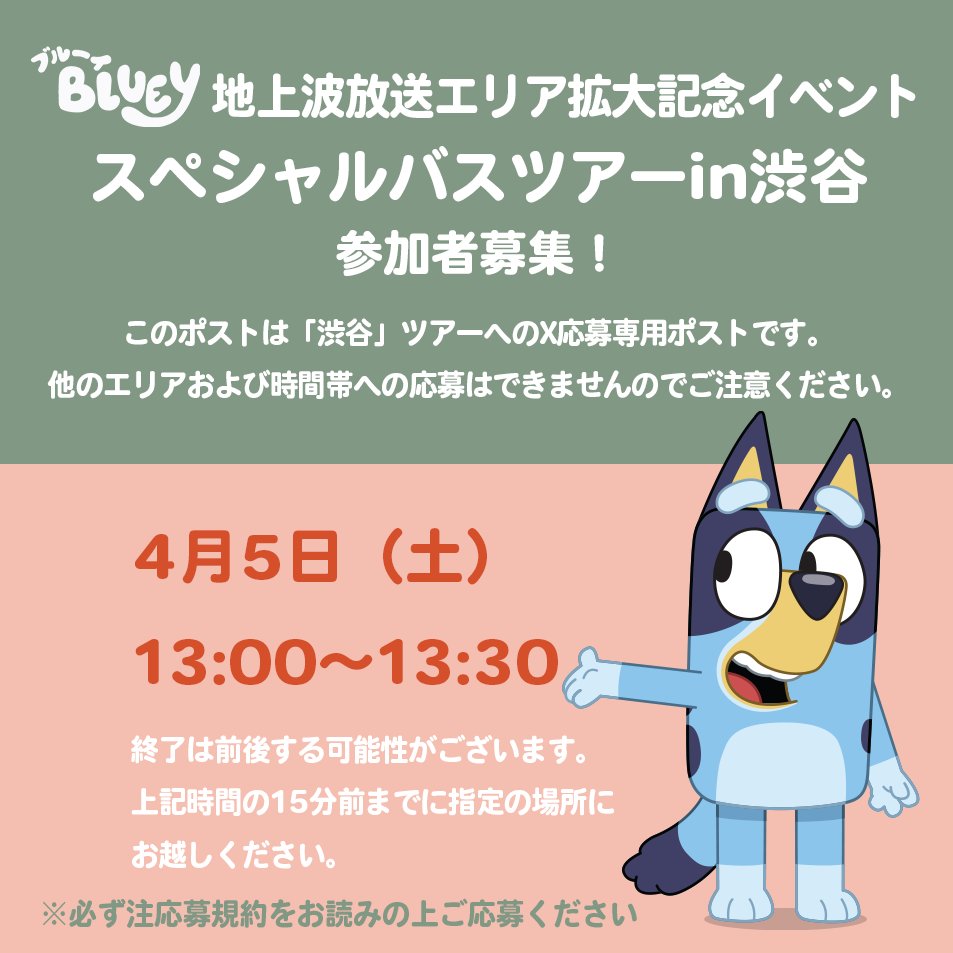 ブルーイ
BLUEY 地上波放送エリア拡大記念イベント
スペシャルバスツアーin渋谷
参加者募集！

このポストは「渋谷」ツアーへのX応募専用ポストです。
他のエリアおよび時間帯への応募はできませんのでご注意ください。

4月5日（土）
13:00〜13:30

終了は前後する可能性がございます。
上記時間の15分前までに指定の場所にお越しください。

※必ず注応募規約をお読みの上ご応募ください